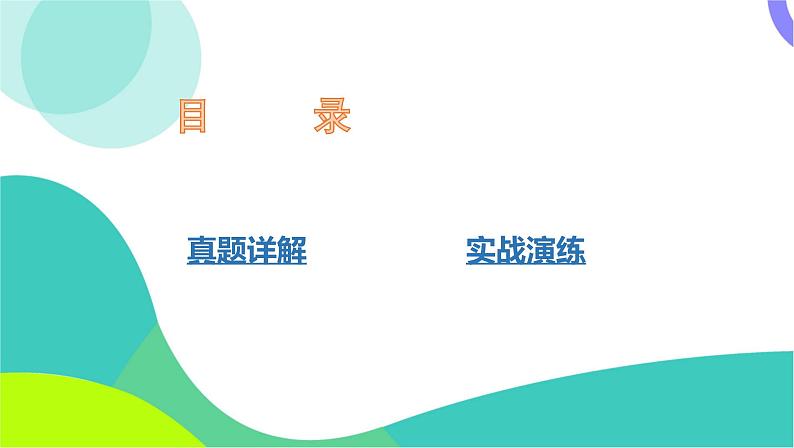 目　录

真题详解

实战演练